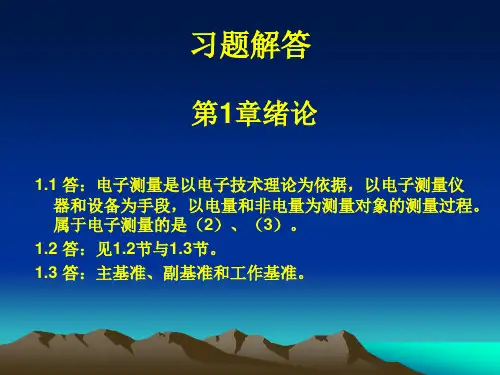 习题解答

第1章绪论

1.1 答：电子测量是以电子技术理论为依据，以电子测量仪器和设备为手段，以电量和非电量为测量对象的测量过程。属于电子测量的是（2）、（3）。

1.2 答：见1.2节与1.3节。

1.3 答：主基准、副基准和工作基准。